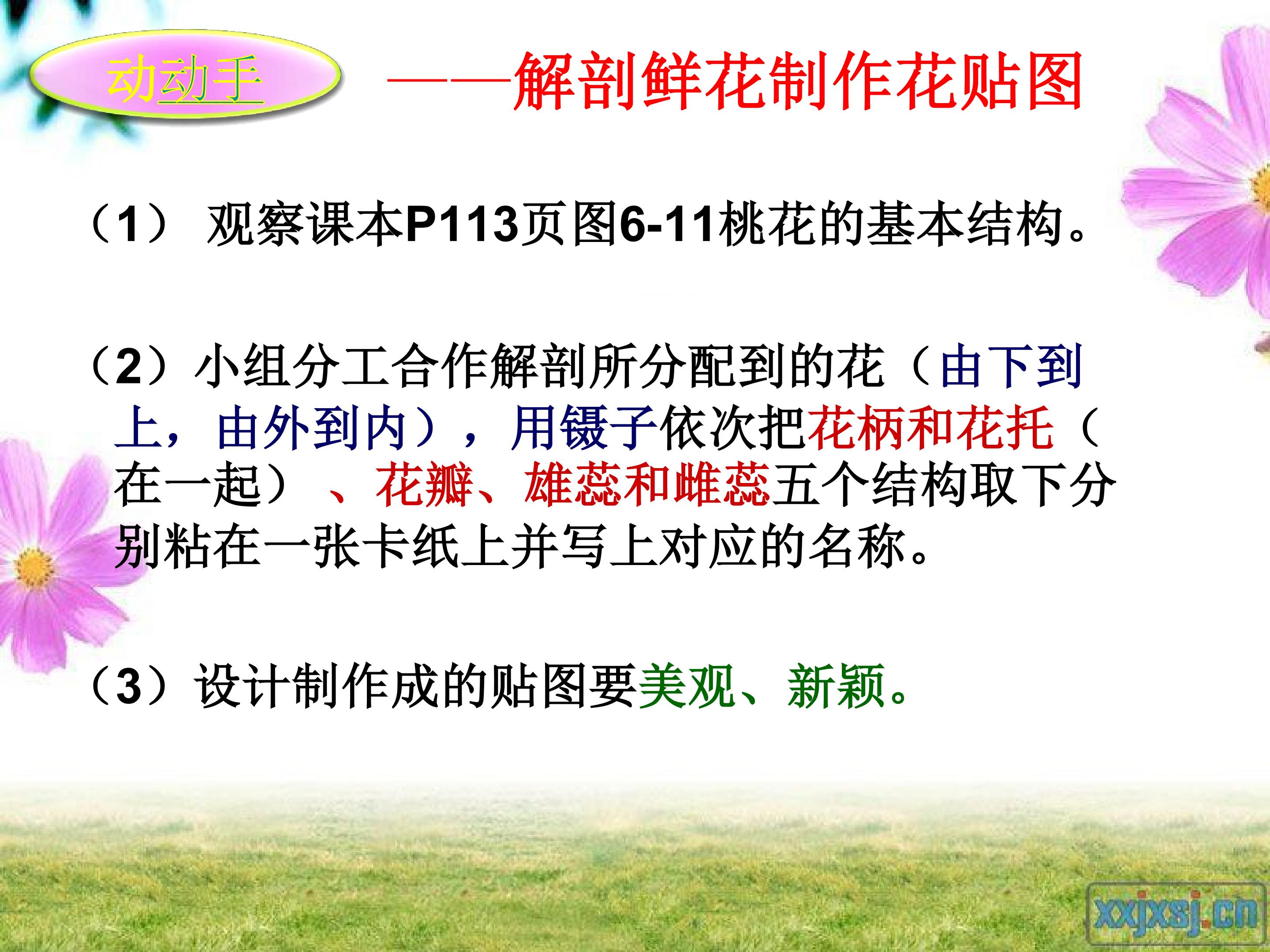 动动手

——解剖鲜花制作花贴图

（1） 观察课本P113页图6-11桃花的基本结构。

（2）小组分工合作解剖所分配到的花（由下到上，由外到内），用镊子依次把花柄和花托（在一起）、花瓣、雄蕊和雌蕊五个结构取下分别粘在一张卡纸上并写上对应的名称。

（3）设计制作成的贴图要美观、新颖。

xxjxsj.cn